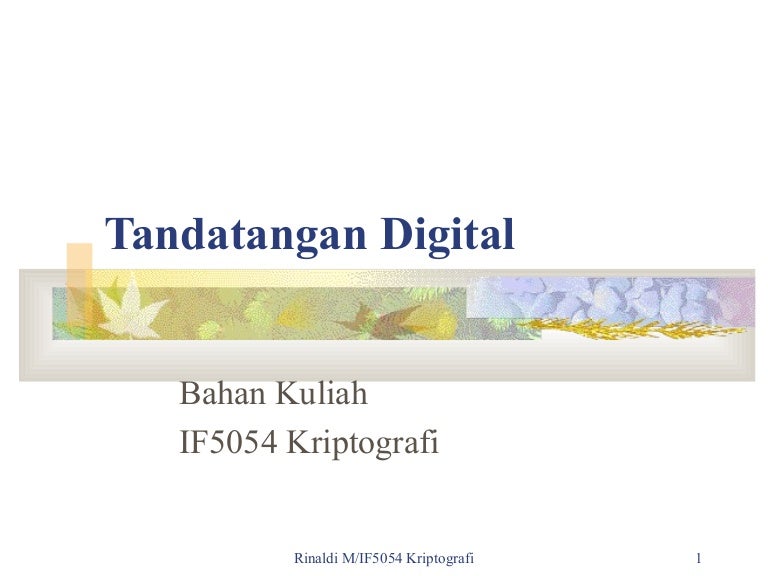 Tandatangan Digital

Bahan Kuliah
IF5054 Kriptografi

Rinaldi M/IF5054 Kriptografi

1